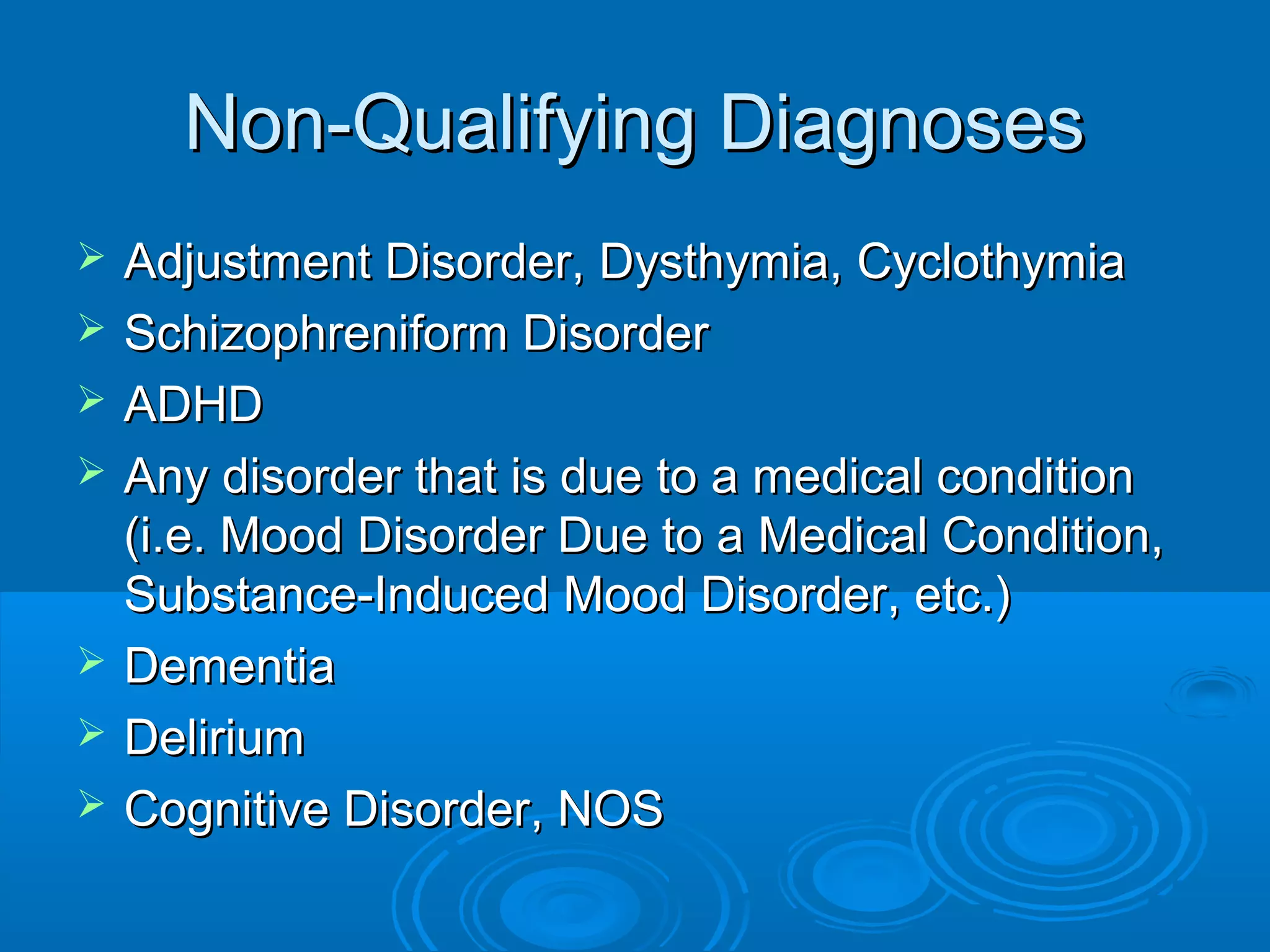 Non-Qualifying Diagnoses

➢ Adjustment Disorder, Dysthymia, Cyclothymia
➢ Schizophreniform Disorder
➢ ADHD
➢ Any disorder that is due to a medical condition (i.e. Mood Disorder Due to a Medical Condition, Substance-Induced Mood Disorder, etc.)
➢ Dementia
➢ Delirium
➢ Cognitive Disorder, NOS